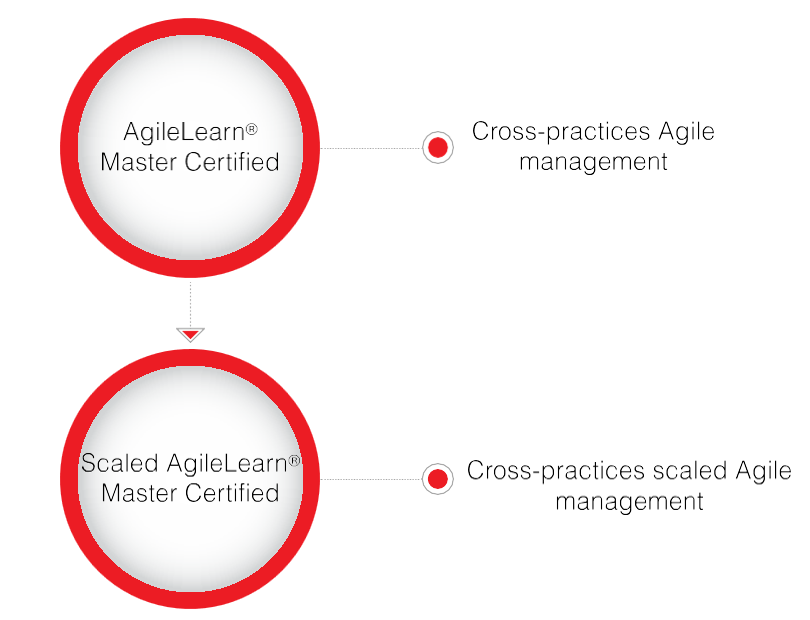 AgileLearn®
Master Certified

Cross-practices Agile management

Scaled AgileLearn®
Master Certified

Cross-practices scaled Agile management